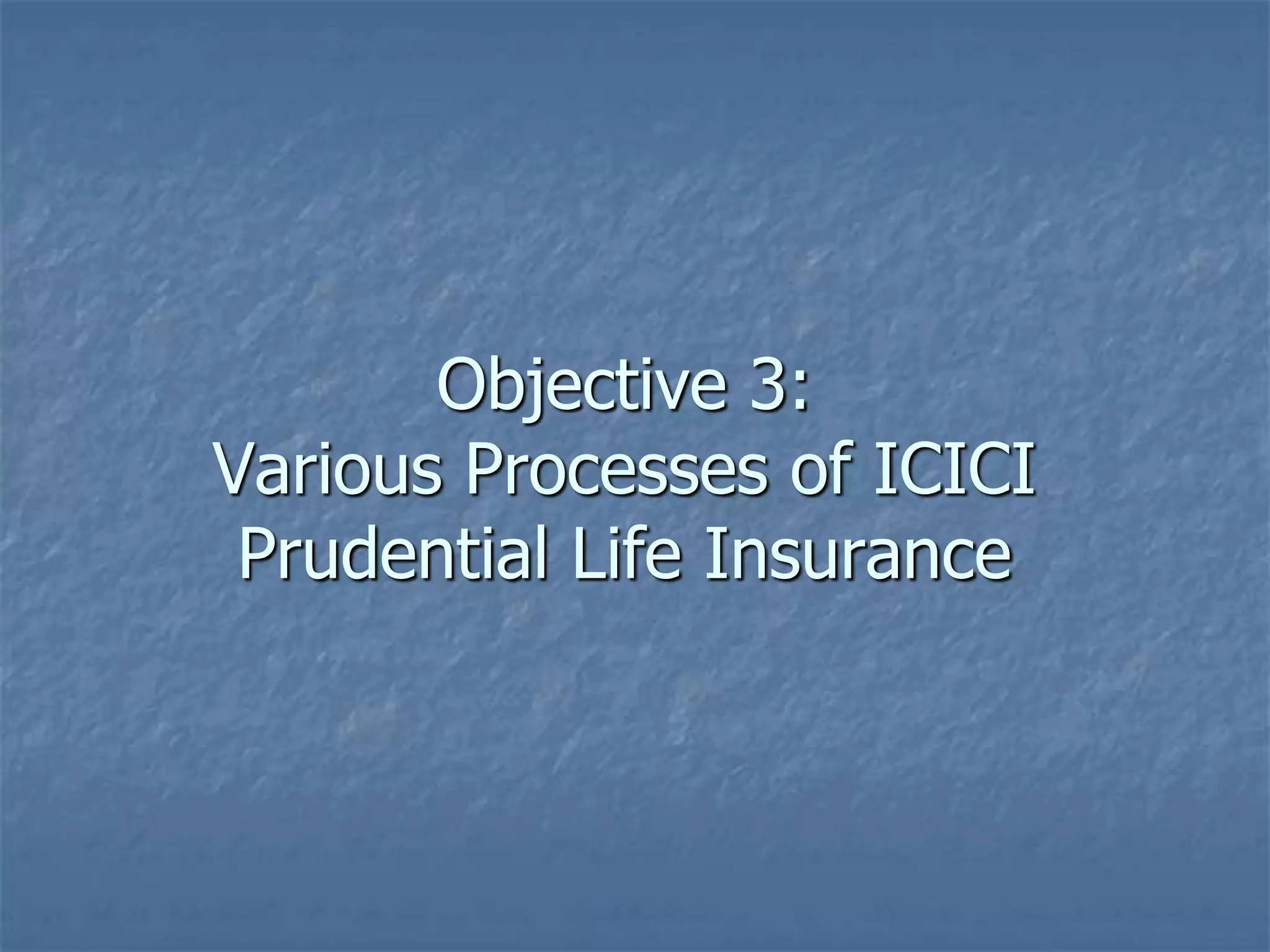 Objective 3:
Various Processes of ICICI Prudential Life Insurance